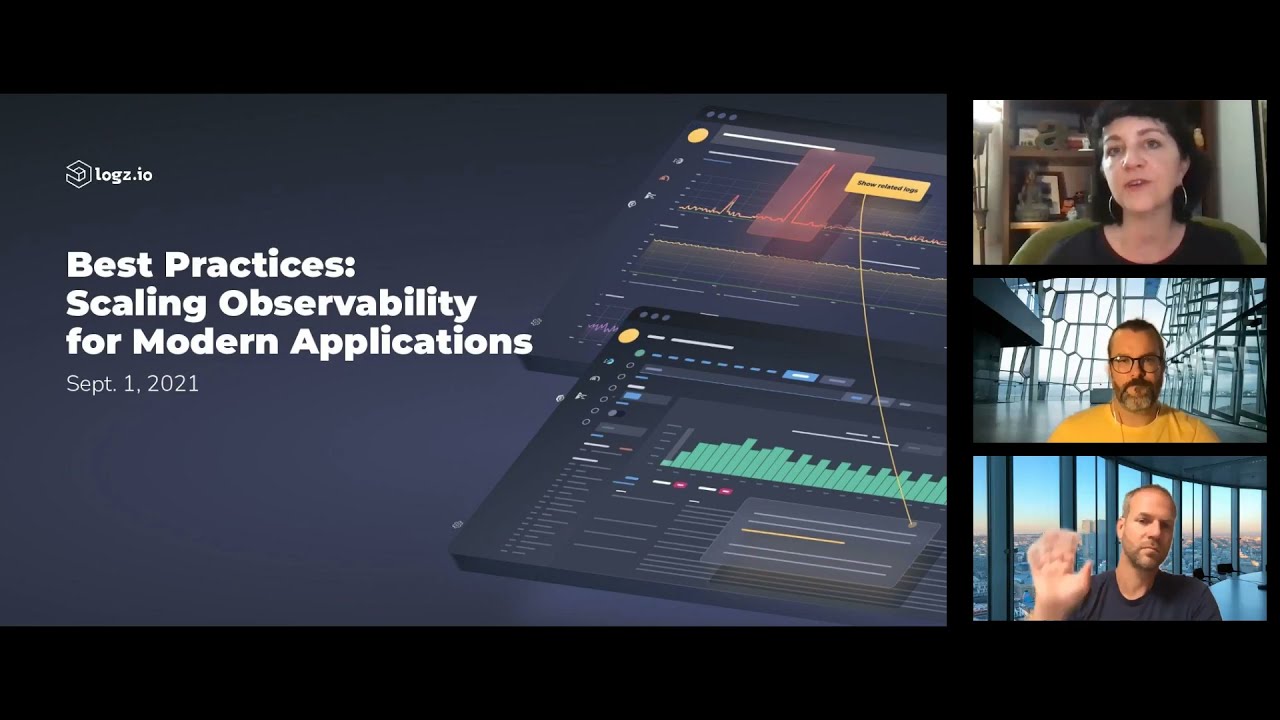 logz.io

Best Practices: Scaling Observability for Modern Applications

Sept. 1, 2021

Show related logs